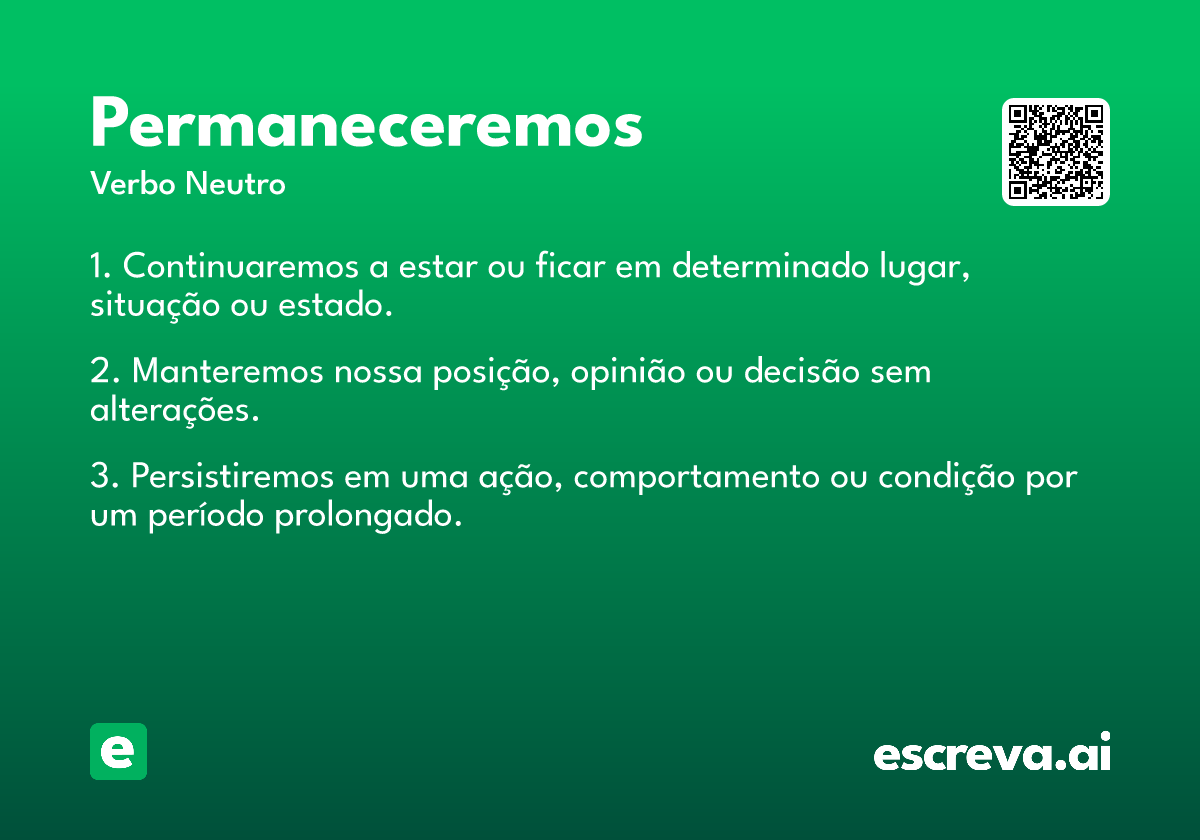 Permaneceremos

Verbo Neutro

1. Continuaremos a estar ou ficar em determinado lugar, situação ou estado.

2. Manteremos nossa posição, opinião ou decisão sem alterações.

3. Persistiremos em uma ação, comportamento ou condição por um período prolongado.

e

escreva.ai